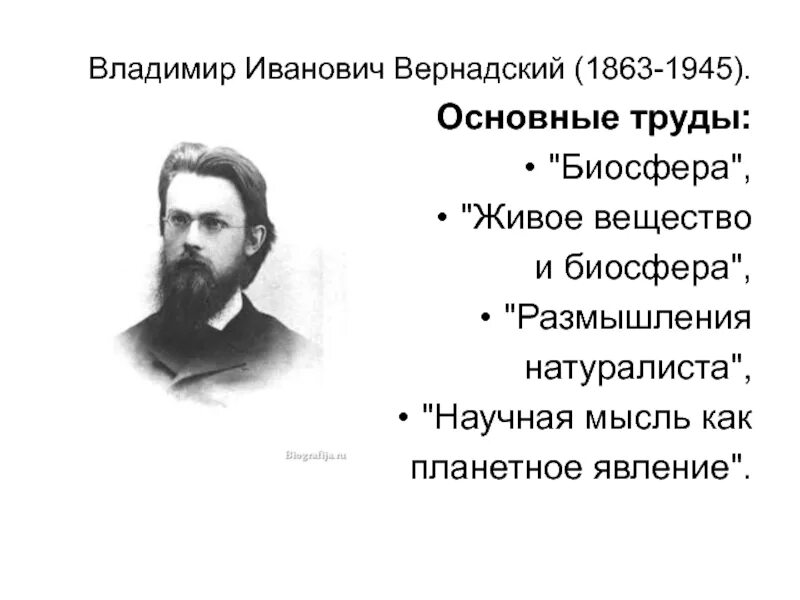 Владимир Иванович Вернадский (1863-1945).

Основные труды:

• "Биосфера",

• "Живое вещество и биосфера",

• "Размышления натуралиста",

• "Научная мысль как планетное явление".

Biografija.ru